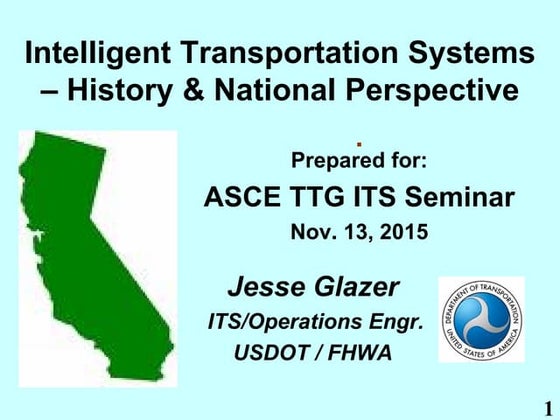 Intelligent Transportation Systems – History & National Perspective

Prepared for:

ASCE TTG ITS Seminar

Nov. 13, 2015

Jesse Glazer

ITS/Operations Engr.

USDOT / FHWA

DEPARTMENT OF TRANSPORTATION UNITED STATES OF AMERICA

1